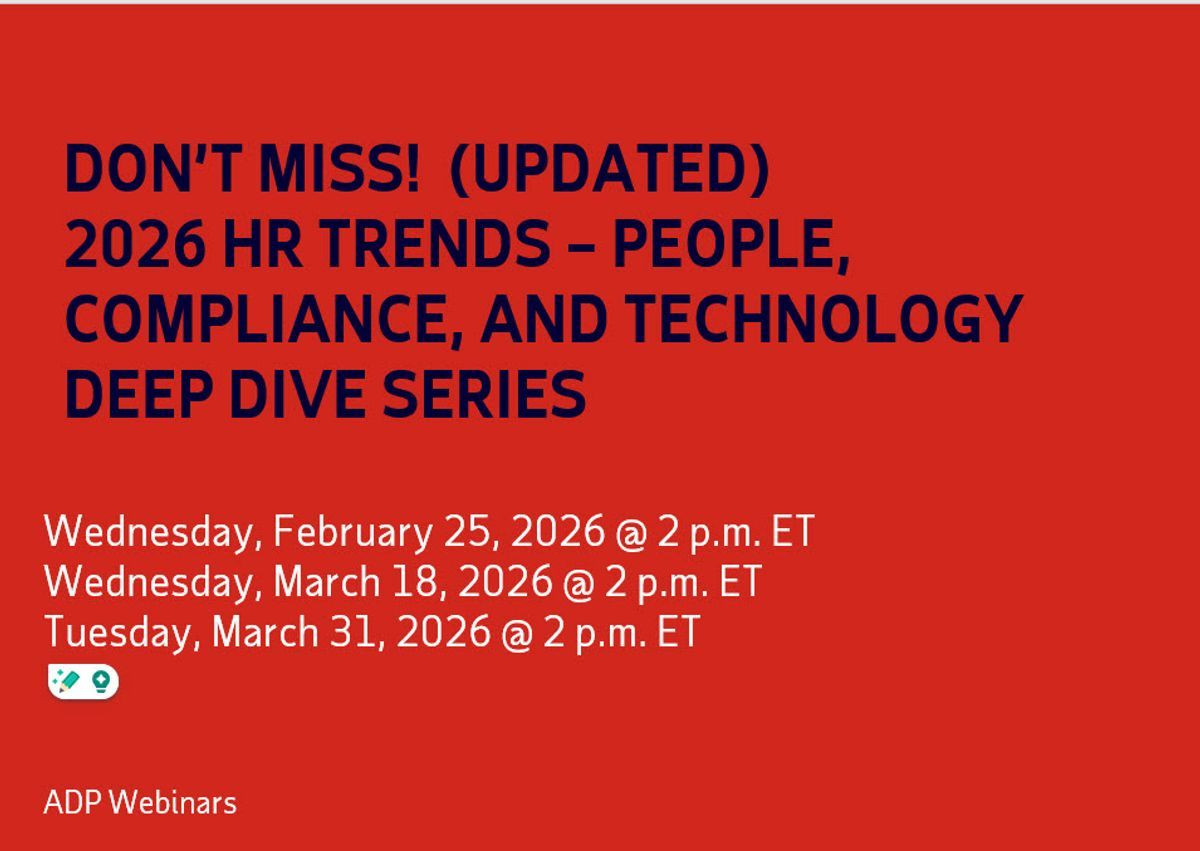 DON'T MISS! (UPDATED)
2026 HR TRENDS – PEOPLE, COMPLIANCE, AND TECHNOLOGY DEEP DIVE SERIES

Wednesday, February 25, 2026 @ 2 p.m. ET
Wednesday, March 18, 2026 @ 2 p.m. ET
Tuesday, March 31, 2026 @ 2 p.m. ET

ADP Webinars